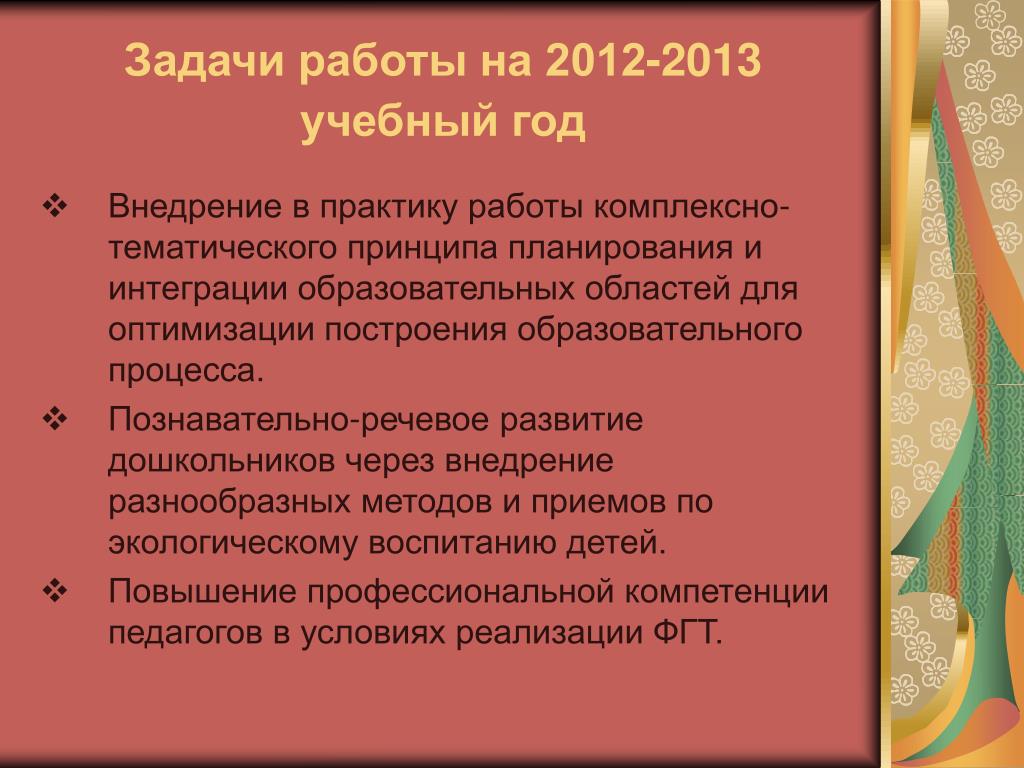 Задачи работы на 2012-2013 учебный год

❖ Внедрение в практику работы комплексно-тематического принципа планирования и интеграции образовательных областей для оптимизации построения образовательного процесса.

❖ Познавательно-речевое развитие дошкольников через внедрение разнообразных методов и приемов по экологическому воспитанию детей.

❖ Повышение профессиональной компетенции педагогов в условиях реализации ФГТ.